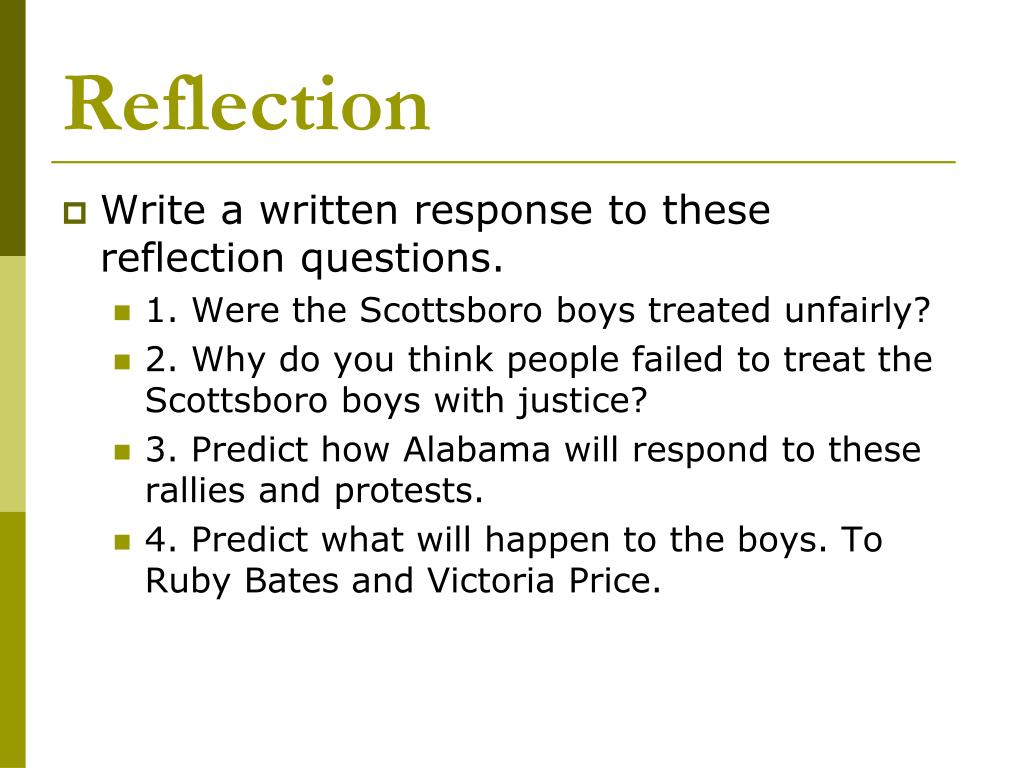 Reflection

Write a written response to these reflection questions.

1. Were the Scottsboro boys treated unfairly?

2. Why do you think people failed to treat the Scottsboro boys with justice?

3. Predict how Alabama will respond to these rallies and protests.

4. Predict what will happen to the boys. To Ruby Bates and Victoria Price.